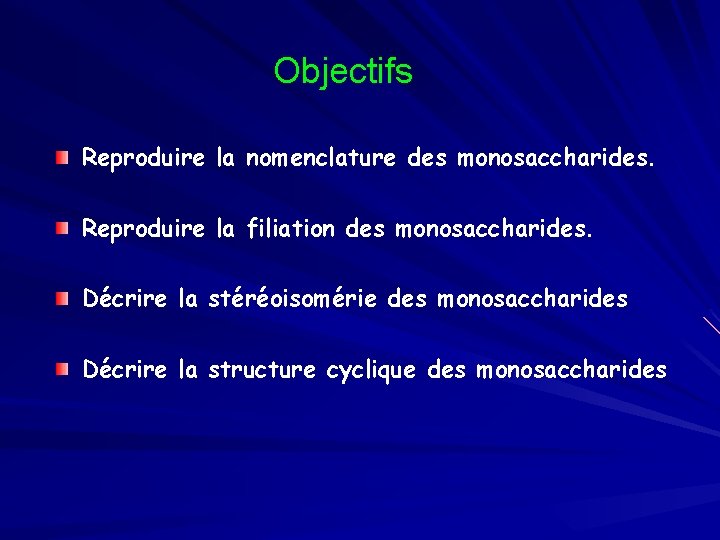 Objectifs

Reproduire la nomenclature des monosaccharides.

Reproduire la filiation des monosaccharides.

Décrire la stéréoisomérie des monosaccharides

Décrire la structure cyclique des monosaccharides